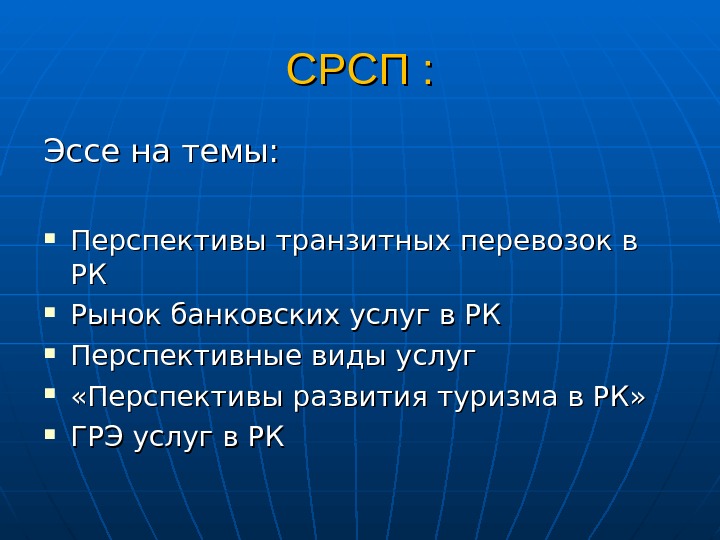 СРСП :

Эссе на темы:

- Перспективы транзитных перевозок в РК
- Рынок банковских услуг в РК
- Перспективные виды услуг
- «Перспективы развития туризма в РК»
- ГРЭ услуг в РК